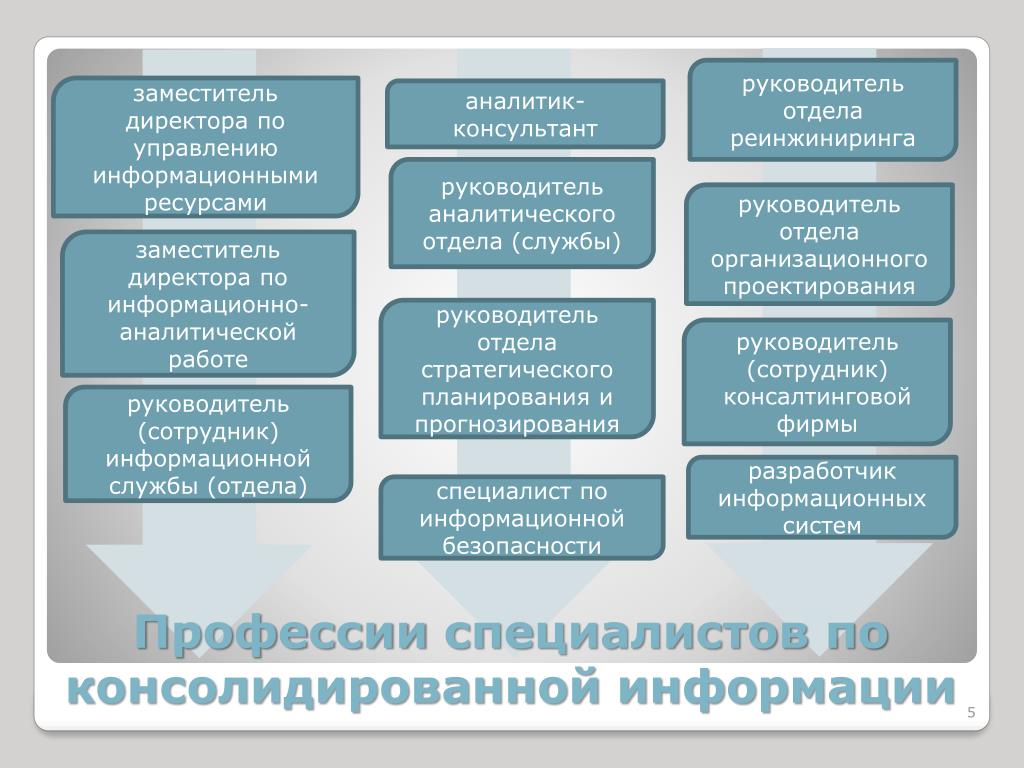 заместитель директора по управлению информационными ресурсами

заместитель директора по информационно-аналитической работе

руководитель (сотрудник) информационной службы (отдела)

аналитик-консультант

руководитель аналитического отдела (службы)

руководитель отдела стратегического планирования и прогнозирования

специалист по информационной безопасности

руководитель отдела реинжиниринга

руководитель отдела организационного проектирования

руководитель (сотрудник) консалтинговой фирмы

разработчик информационных систем

Профессии специалистов по консолидированной информации

5